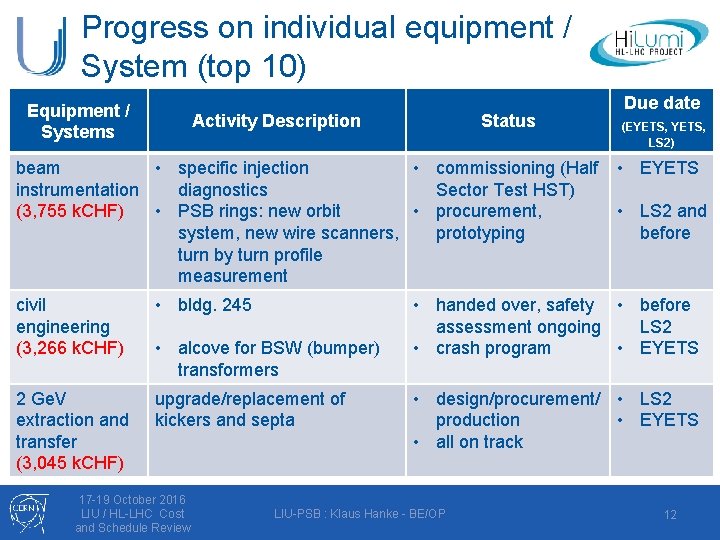 Progress on individual equipment / System (top 10)

HiLumi HL-LHC PROJECT

| Equipment / Systems | Activity Description | Status | Due date (EYETS, YETS, LS2) |
|---|---|---|---|
| beam instrumentation (3,755 kCHF) | • specific injection diagnostics • PSB rings: new orbit system, new wire scanners, turn by turn profile measurement | • commissioning (Half Sector Test HST) • procurement, prototyping | • EYETS • LS2 and before |
| civil engineering (3,266 kCHF) | • bldg. 245 • alcove for BSW (bumper) transformers | • handed over, safety assessment ongoing • crash program | • before LS2 • EYETS |
| 2 GeV extraction and transfer (3,045 kCHF) | upgrade/replacement of kickers and septa | • design/procurement/ production • all on track | • LS2 • EYETS |

CERN

17-19 October 2016 LIU / HL-LHC Cost and Schedule Review

LIU-PSB : Klaus Hanke - BE/OP

12